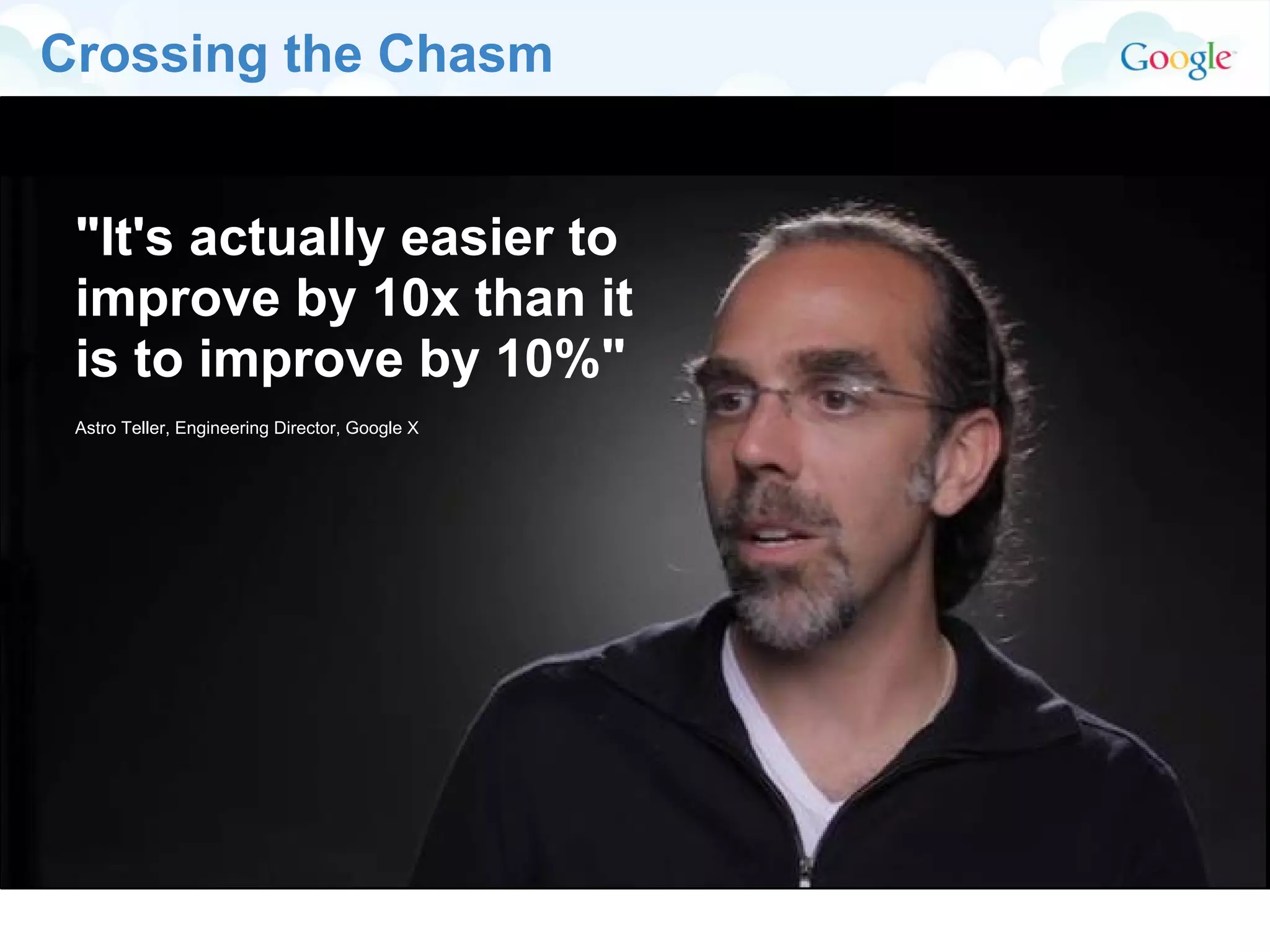 Crossing the Chasm

Google

"It's actually easier to improve by 10x than it is to improve by 10%"

Astro Teller, Engineering Director, Google X